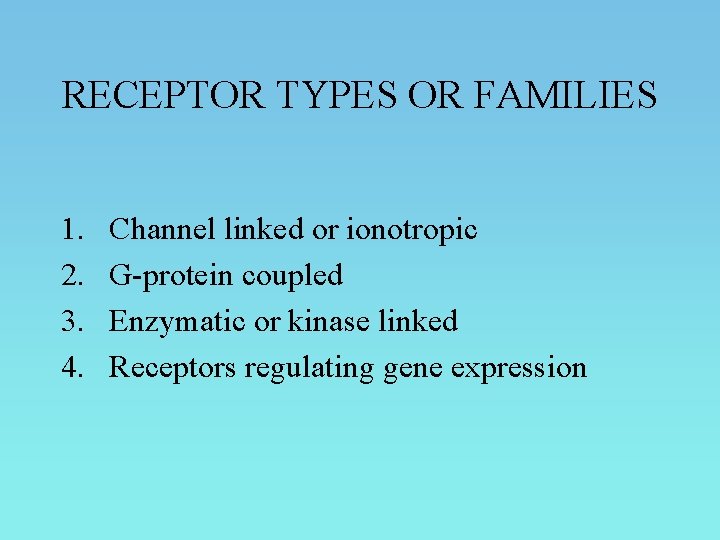 RECEPTOR TYPES OR FAMILIES

1. Channel linked or ionotropic
2. G-protein coupled
3. Enzymatic or kinase linked
4. Receptors regulating gene expression